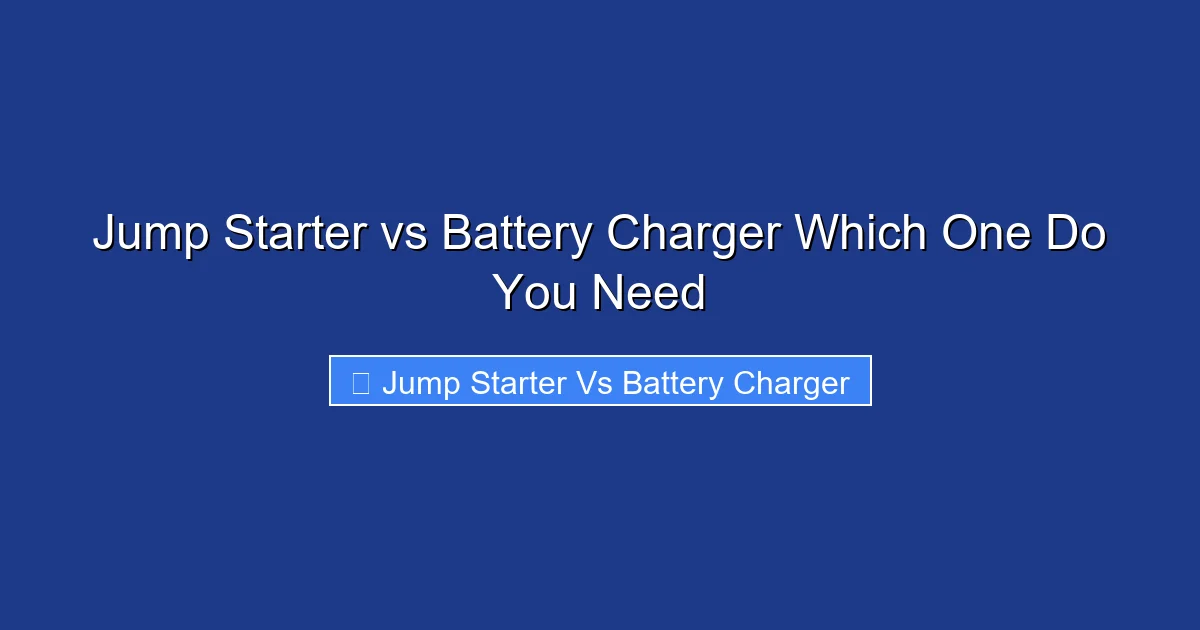 Jump Starter vs Battery Charger Which One Do You Need

Jump Starter Vs Battery Charger